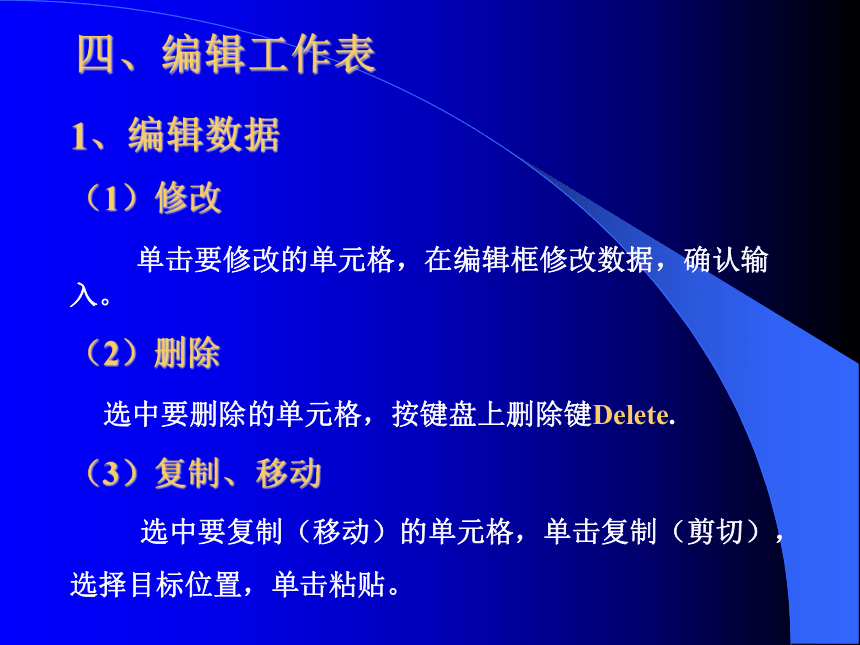 四、编辑工作表

1、编辑数据

（1）修改

单击要修改的单元格，在编辑框修改数据，确认输入。

（2）删除

选中要删除的单元格，按键盘上删除键Delete.

（3）复制、移动

选中要复制（移动）的单元格，单击复制（剪切），选择目标位置，单击粘贴。